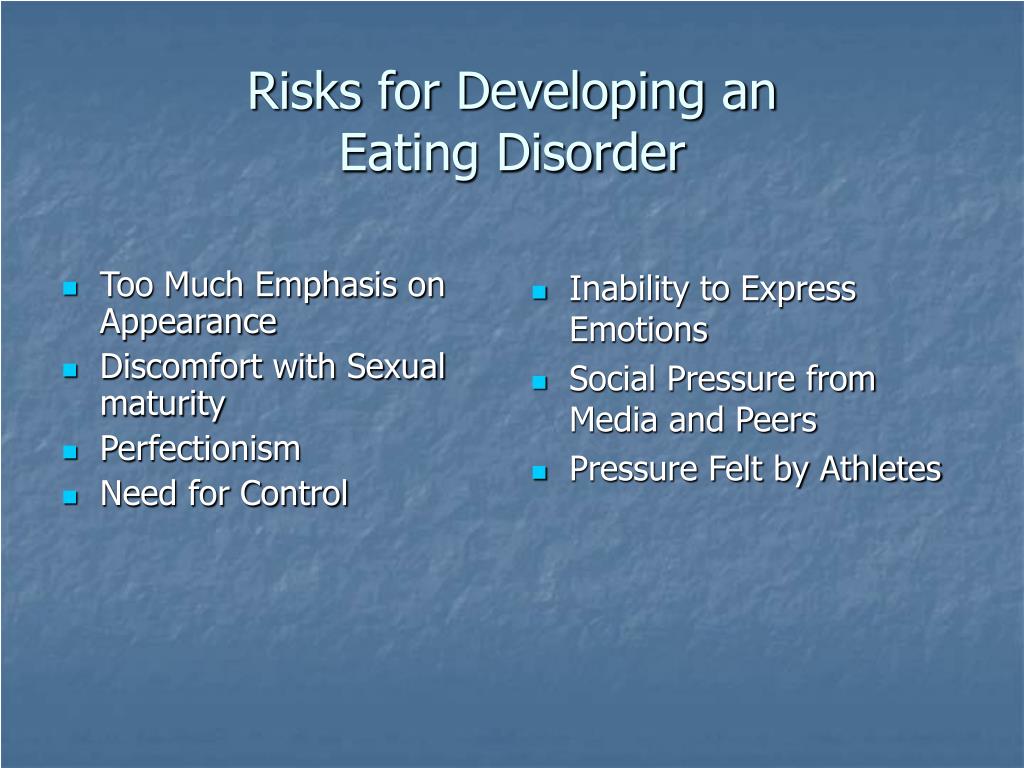 Risks for Developing an Eating Disorder

- Too Much Emphasis on Appearance
- Discomfort with Sexual maturity
- Perfectionism
- Need for Control

- Inability to Express Emotions
- Social Pressure from Media and Peers
- Pressure Felt by Athletes